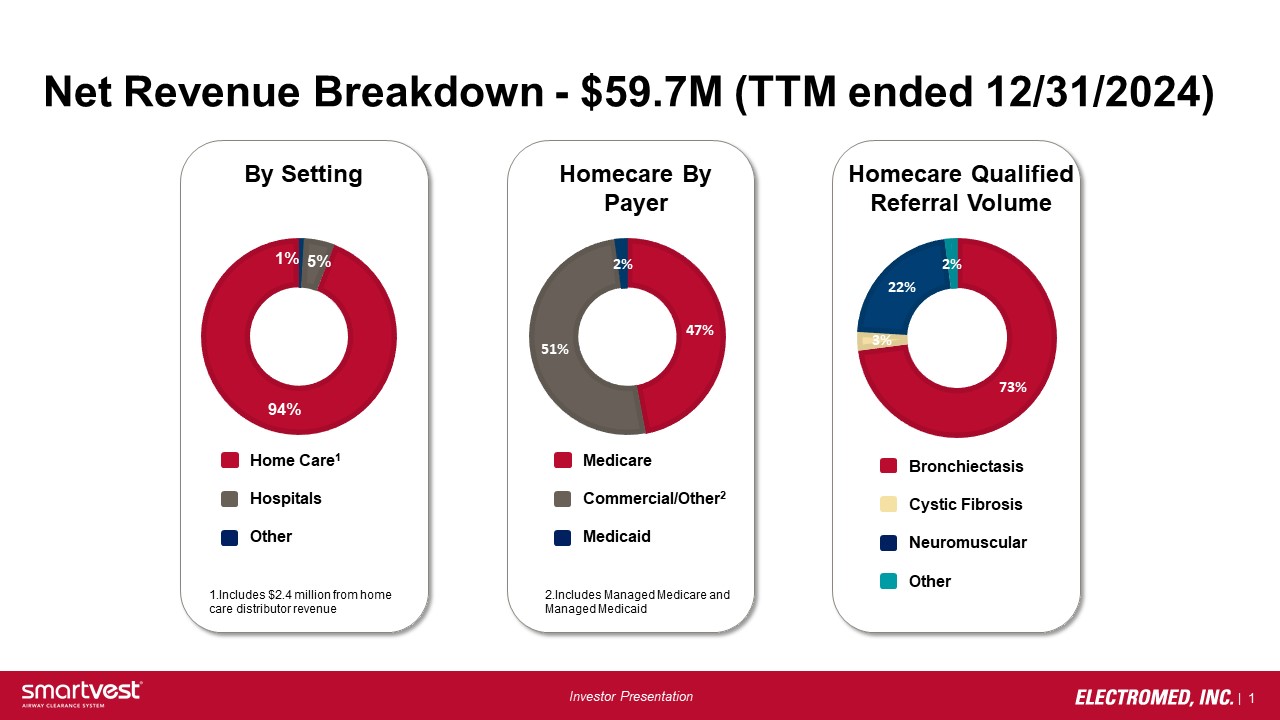 Net Revenue Breakdown - \$59.7M (TTM ended 12/31/2024)

By Setting

1%
5%
94%

Home Care$^1$
Hospitals
Other

1.Includes \$2.4 million from home care distributor revenue

Homecare By Payer

2%
47%
51%

Medicare
Commercial/Other$^2$
Medicaid

2.Includes Managed Medicare and Managed Medicaid

Homecare Qualified Referral Volume

2%
22%
3%
73%

Bronchiectasis
Cystic Fibrosis
Neuromuscular
Other

smartvest
AIRWAY CLEARANCE SYSTEM

Investor Presentation

ELECTROMED, INC. | 1